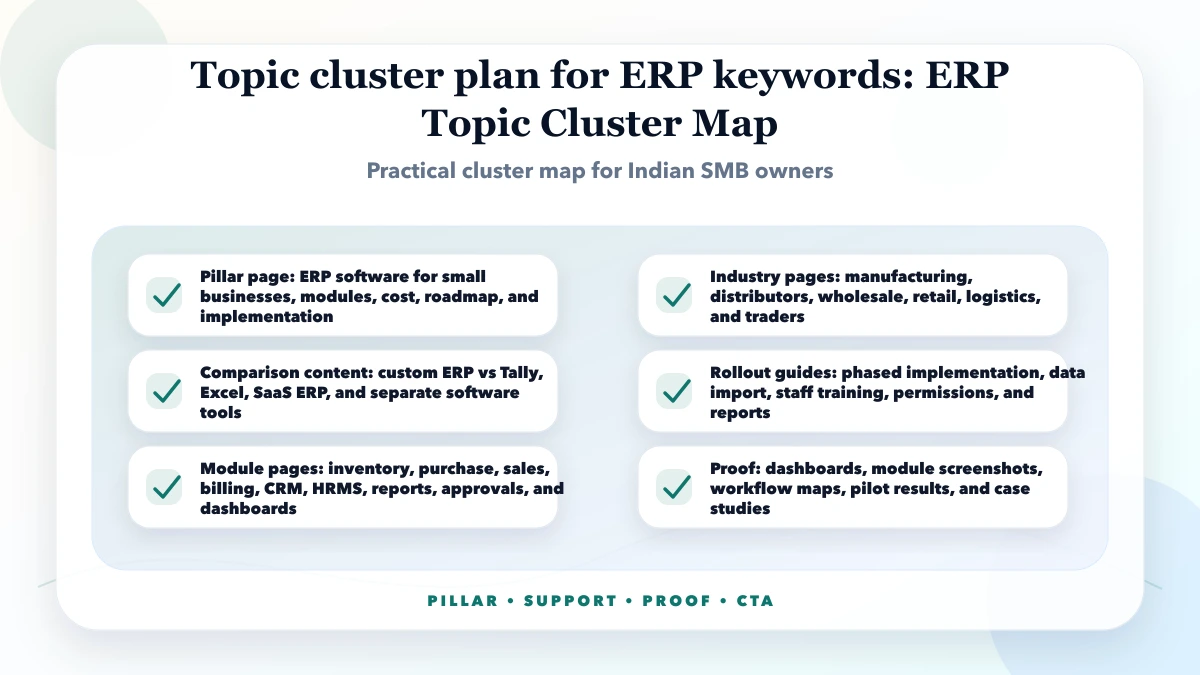 Topic cluster plan for ERP keywords: ERP Topic Cluster Map

Practical cluster map for Indian SMB owners

Pillar page: ERP software for small businesses, modules, cost, roadmap, and implementation

Comparison content: custom ERP vs Tally, Excel, SaaS ERP, and separate software tools

Module pages: inventory, purchase, sales, billing, CRM, HRMS, reports, approvals, and dashboards

Industry pages: manufacturing, distributors, wholesale, retail, logistics, and traders

Rollout guides: phased implementation, data import, staff training, permissions, and reports

Proof: dashboards, module screenshots, workflow maps, pilot results, and case studies

PILLAR • SUPPORT • PROOF • CTA